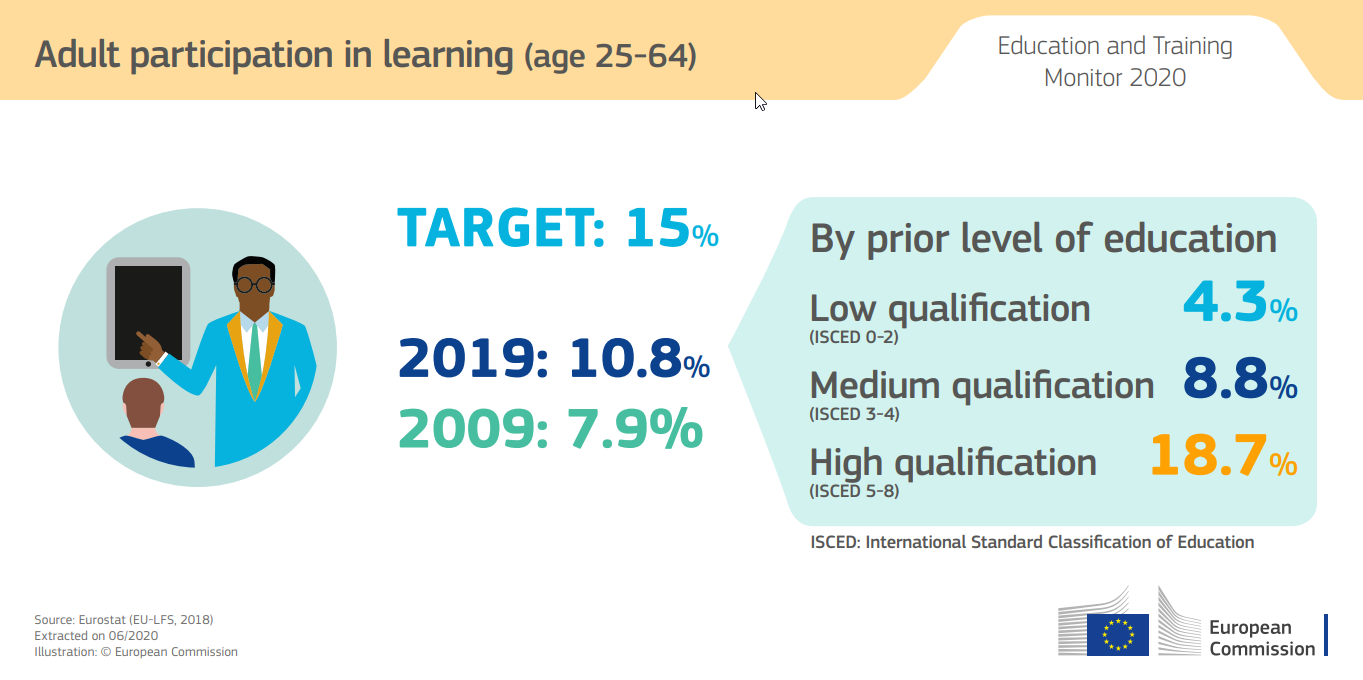 Adult participation in learning (age 25-64)

Education and Training Monitor 2020

TARGET: 15%

2019: 10.8%
2009: 7.9%

By prior level of education

Low qualification (ISCED 0-2) 4.3%

Medium qualification (ISCED 3-4) 8.8%

High qualification (ISCED 5-8) 18.7%

ISCED: International Standard Classification of Education

Source: Eurostat (EU-LFS, 2018)
Extracted on 06/2020
Illustration: © European Commission

European Commission